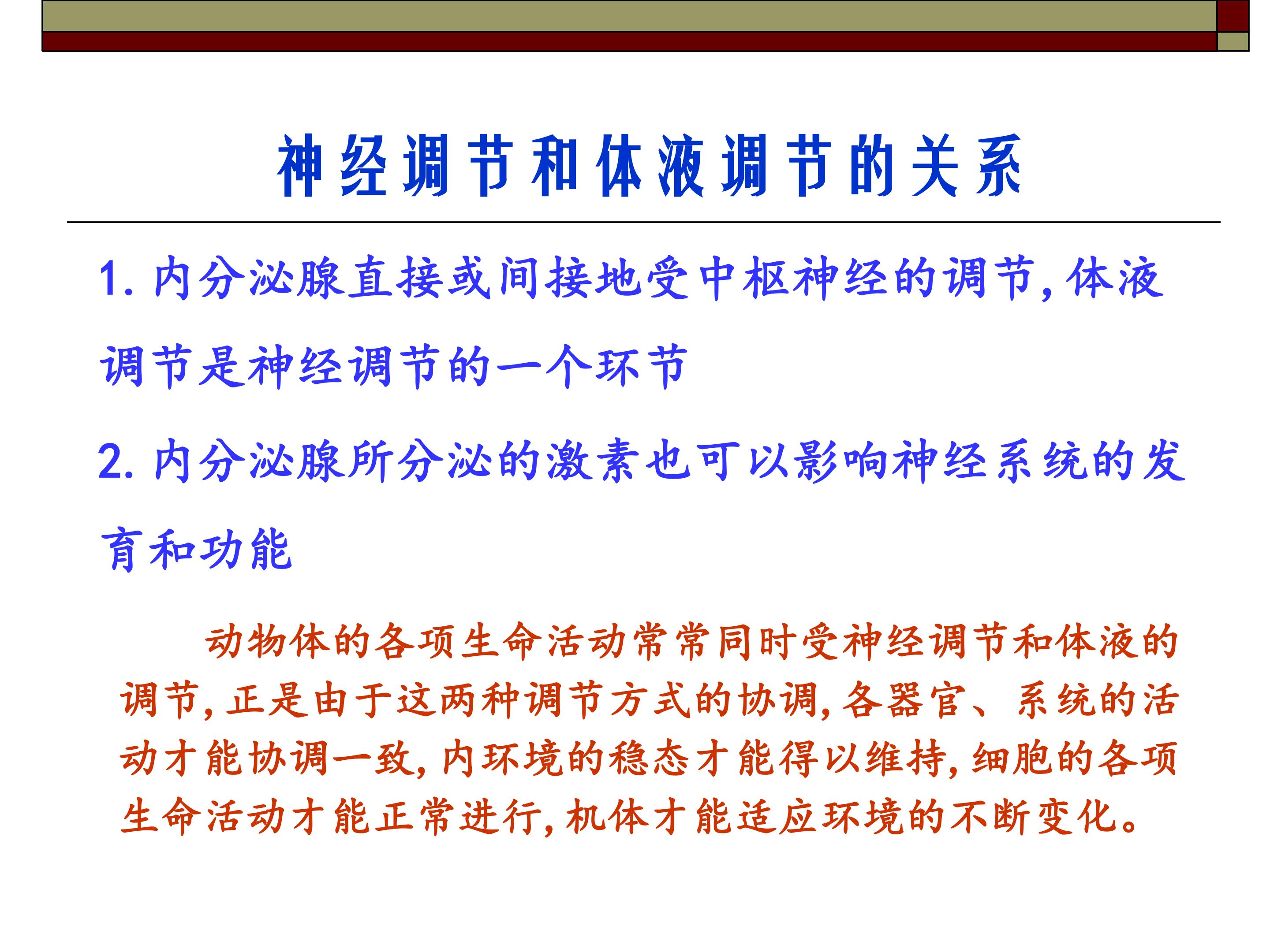 神经调节和体液调节的关系

1.内分泌腺直接或间接地受中枢神经的调节,体液调节是神经调节的一个环节

2.内分泌腺所分泌的激素也可以影响神经系统的发育和功能

动物体的各项生命活动常常同时受神经调节和体液的调节,正是由于这两种调节方式的协调,各器官、系统的活动才能协调一致,内环境的稳态才能得以维持,细胞的各项生命活动才能正常进行,机体才能适应环境的不断变化。